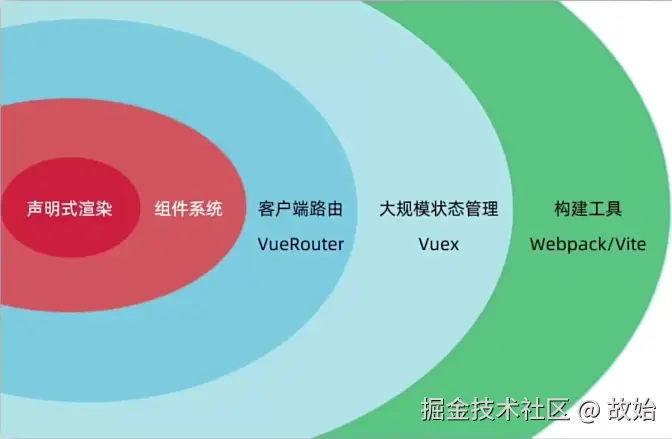 声明式渲染

组件系统

客户端路由
VueRouter

大规模状态管理
Vuex

构建工具
Webpack/Vite

掘金技术社区 @ 故始